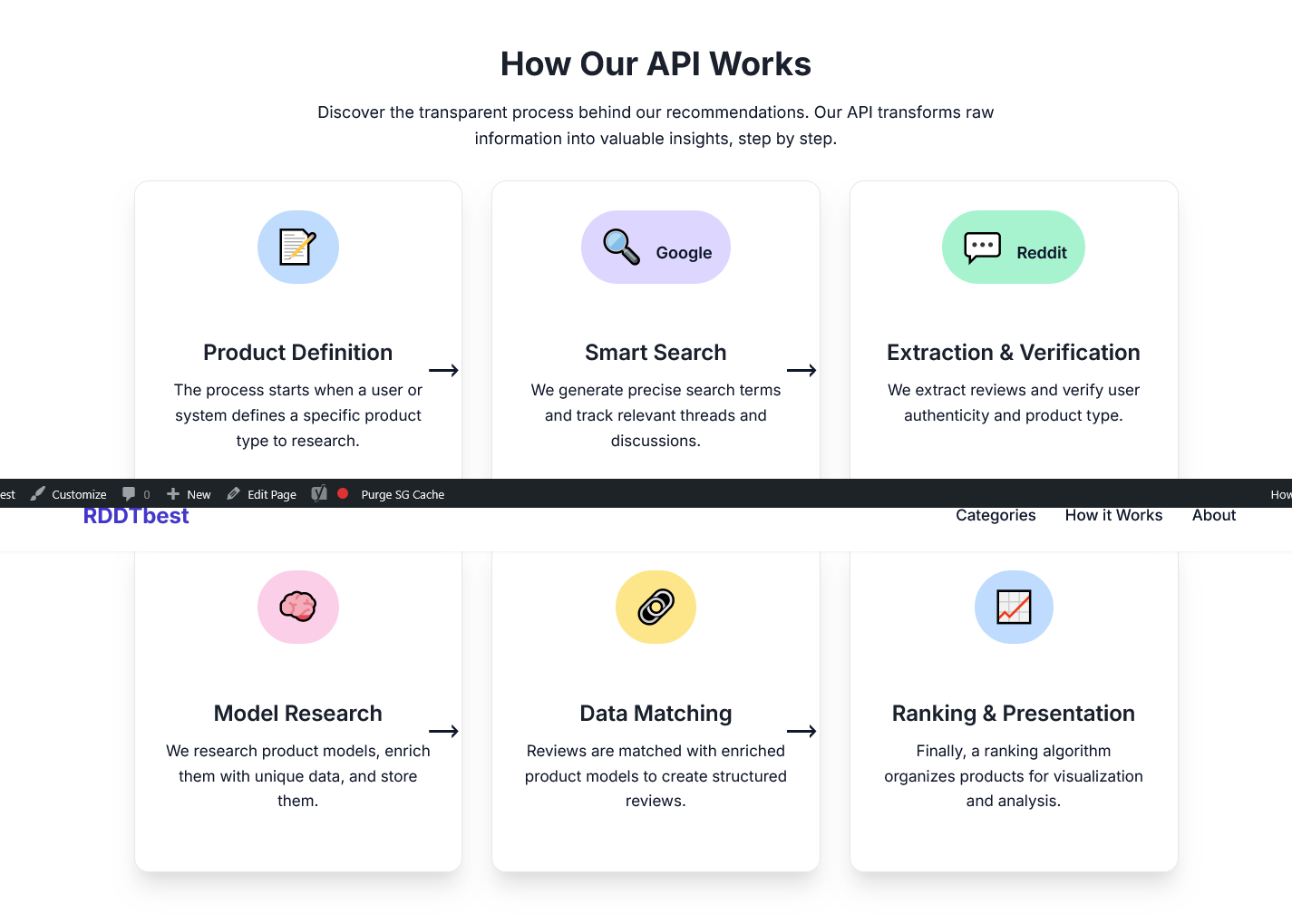 How Our API Works

Discover the transparent process behind our recommendations. Our API transforms raw information into valuable insights, step by step.

Product Definition

The process starts when a user or system defines a specific product type to research.

Google

Smart Search

We generate precise search terms and track relevant threads and discussions.

Reddit

Extraction & Verification

We extract reviews and verify user authenticity and product type.

est Customize 0 New Edit Page Purge SG Cache How

RDDTbest

Categories How it Works About

Model Research

We research product models, enrich them with unique data, and store them.

Data Matching

Reviews are matched with enriched product models to create structured reviews.

Ranking & Presentation

Finally, a ranking algorithm organizes products for visualization and analysis.